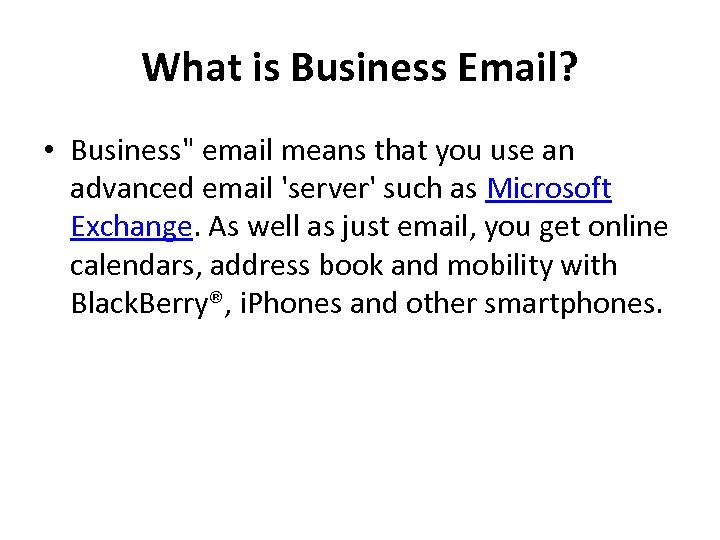 What is Business Email?

• Business" email means that you use an advanced email 'server' such as Microsoft Exchange. As well as just email, you get online calendars, address book and mobility with BlackBerry®, iPhones and other smartphones.